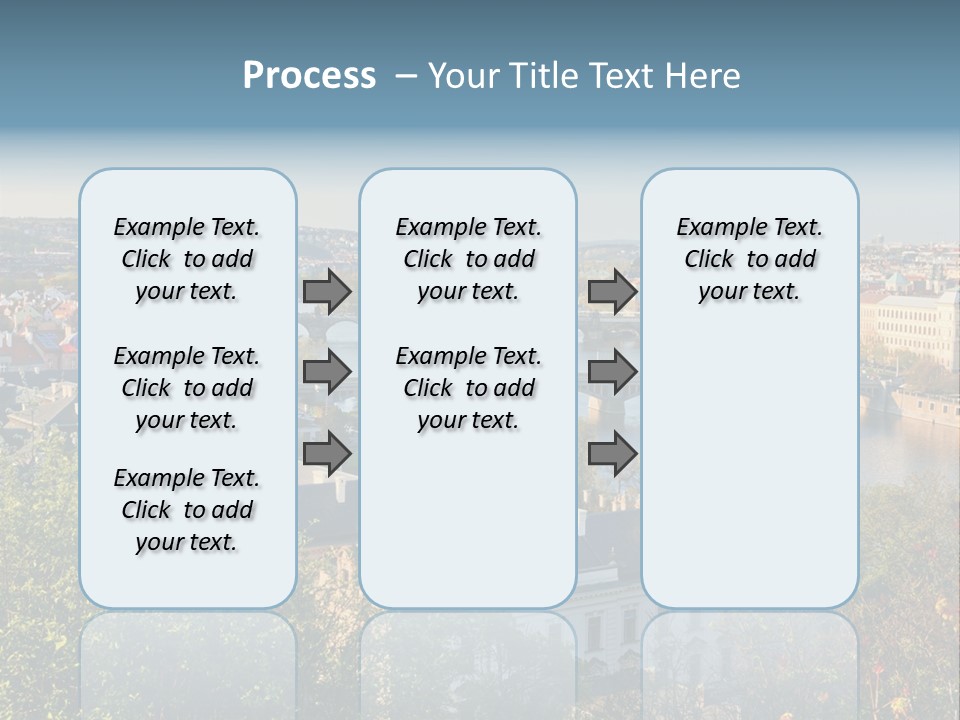 Process – Your Title Text Here

Example Text. Click to add your text.

Example Text. Click to add your text.

Example Text. Click to add your text.

Example Text. Click to add your text.

Example Text. Click to add your text.

Example Text. Click to add your text.